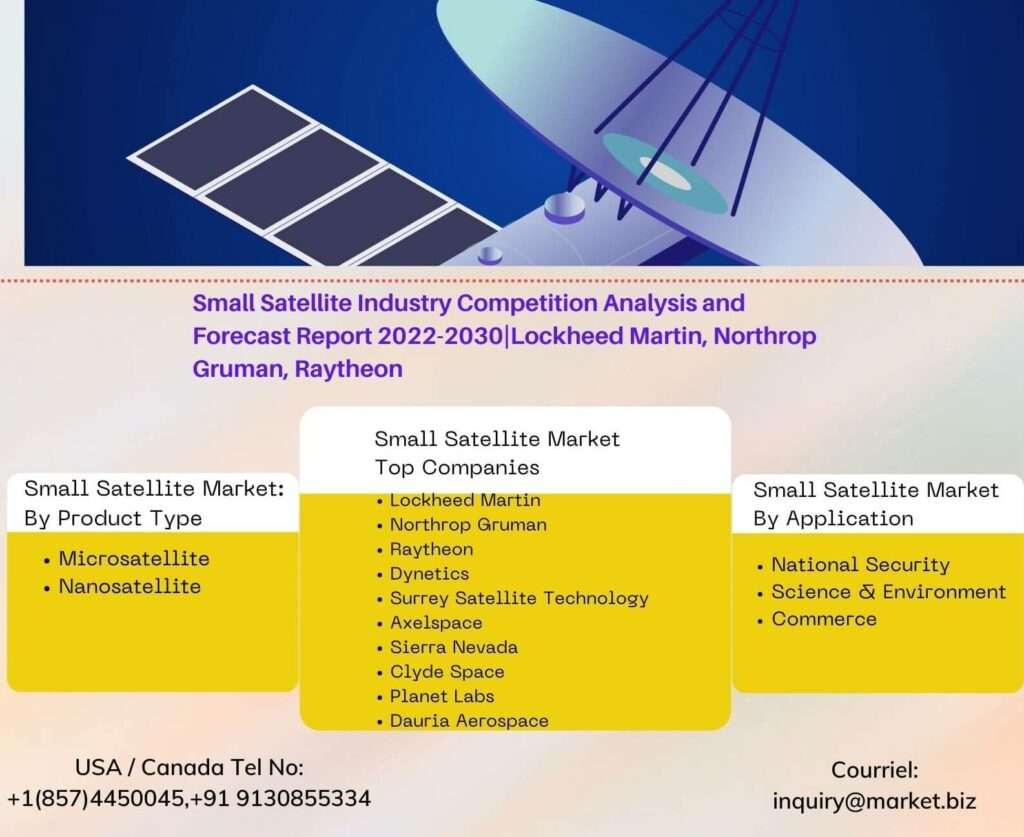 Small Satellite Industry Competition Analysis and Forecast Report 2022-2030|Lockheed Martin, Northrop Gruman, Raytheon

Small Satellite Market: By Product Type

• Microsatellite
• Nanosatellite

Small Satellite Market Top Companies

• Lockheed Martin
• Northrop Gruman
• Raytheon
• Dynetics
• Surrey Satellite Technology
• Axelspace
• Sierra Nevada
• Clyde Space
• Planet Labs
• Dauria Aerospace

Small Satellite Market By Application

• National Security
• Science & Environment
• Commerce

USA / Canada Tel No:
+1(857)4450045,+91 9130855334

Courriel:
inquiry@market.biz